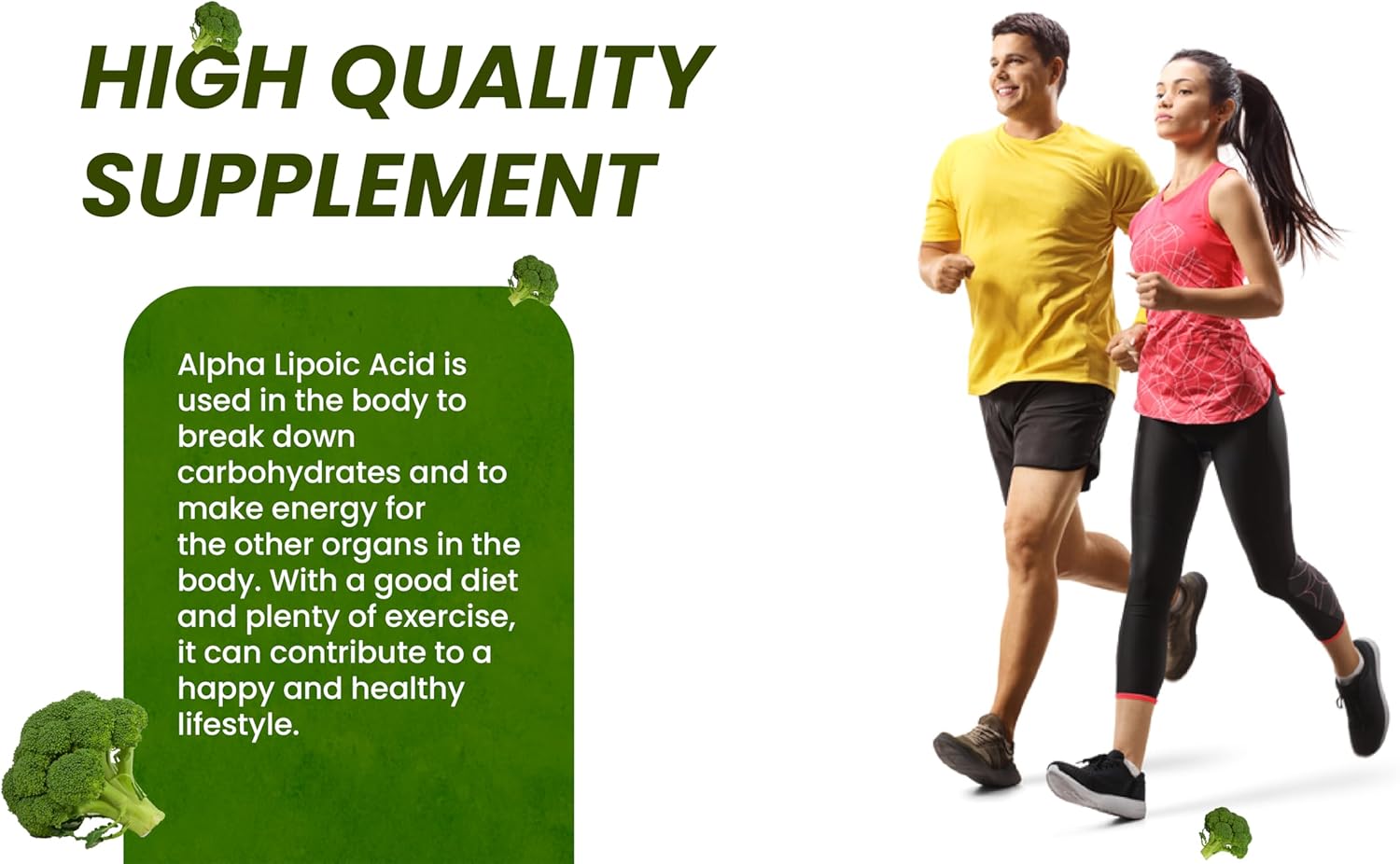 HIGH QUALITY SUPPLEMENT

Alpha Lipoic Acid is used in the body to break down carbohydrates and to make energy for the other organs in the body. With a good diet and plenty of exercise, it can contribute to a happy and healthy lifestyle.